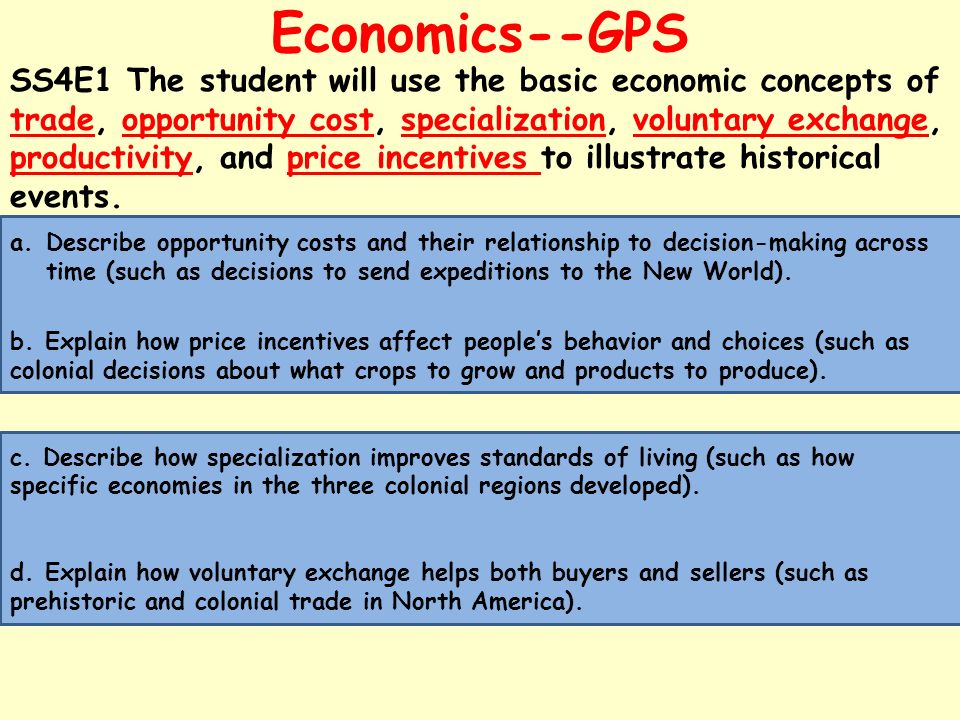 Economics--GPS

SS4E1 The student will use the basic economic concepts of trade, opportunity cost, specialization, voluntary exchange, productivity, and price incentives to illustrate historical events.

a. Describe opportunity costs and their relationship to decision-making across time (such as decisions to send expeditions to the New World).

b. Explain how price incentives affect people's behavior and choices (such as colonial decisions about what crops to grow and products to produce).

c. Describe how specialization improves standards of living (such as how specific economies in the three colonial regions developed).

d. Explain how voluntary exchange helps both buyers and sellers (such as prehistoric and colonial trade in North America).